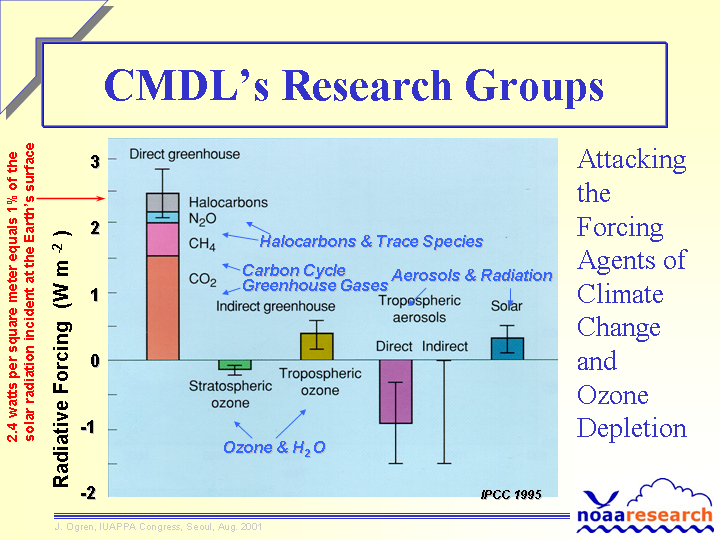 CMDL's Research Groups

2.4 watts per square meter equals 1% of the solar radiation incident at the Earth's surface

Radiative Forcing (W m $^{-2}$)

3
2
1
0
-1
-2

Direct greenhouse
Halocarbons
$N_2O$
$CH_4$
$CO_2$
Halocarbons & Trace Species
Carbon Cycle
Greenhouse Gases
Aerosols & Radiation
Indirect greenhouse
Tropospheric aerosols
Solar
Direct
Indirect
Stratospheric ozone
Tropospheric ozone
Ozone & $H_2O$
IPCC 1995

Attacking the Forcing Agents of Climate Change and Ozone Depletion

J. Ogren, IUAPPA Congress, Seoul, Aug. 2001

noaaresearch